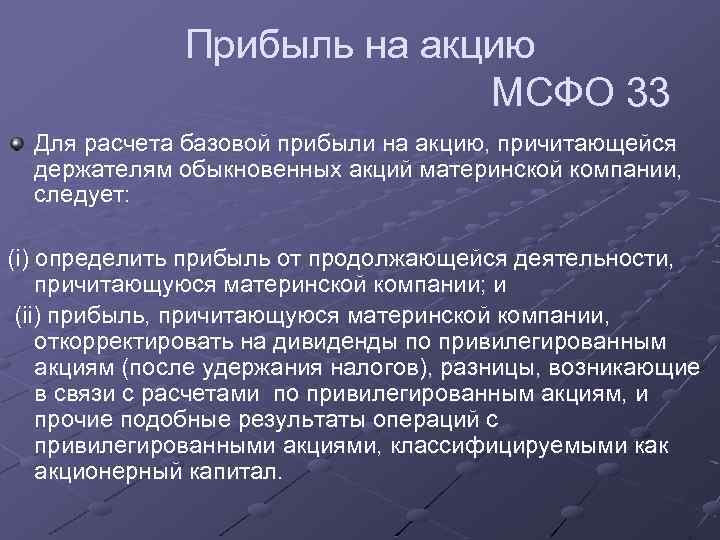 Прибыль на акцию
МСФО 33

Для расчета базовой прибыли на акцию, причитающейся держателям обыкновенных акций материнской компании, следует:

(i) определить прибыль от продолжающейся деятельности, причитающуюся материнской компании; и

(ii) прибыль, причитающуюся материнской компании, откорректировать на дивиденды по привилегированным акциям (после удержания налогов), разницы, возникающие в связи с расчетами по привилегированным акциям, и прочие подобные результаты операций с привилегированными акциями, классифицируемыми как акционерный капитал.